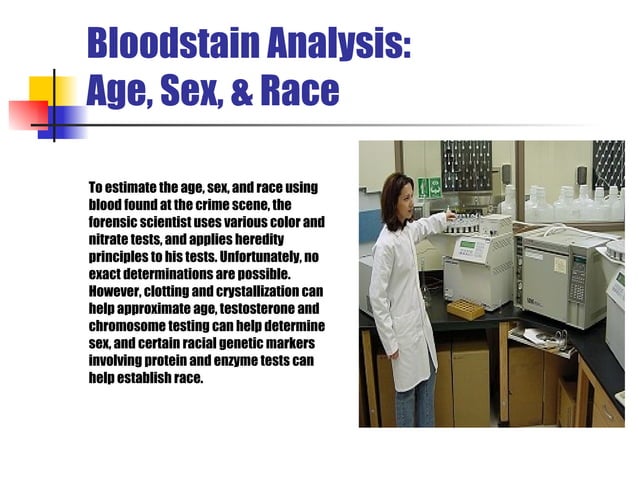 Bloodstain Analysis: Age, Sex, & Race

To estimate the age, sex, and race using blood found at the crime scene, the forensic scientist uses various color and nitrate tests, and applies heredity principles to his tests. Unfortunately, no exact determinations are possible. However, clotting and crystallization can help approximate age, testosterone and chromosome testing can help determine sex, and certain racial genetic markers involving protein and enzyme tests can help establish race.